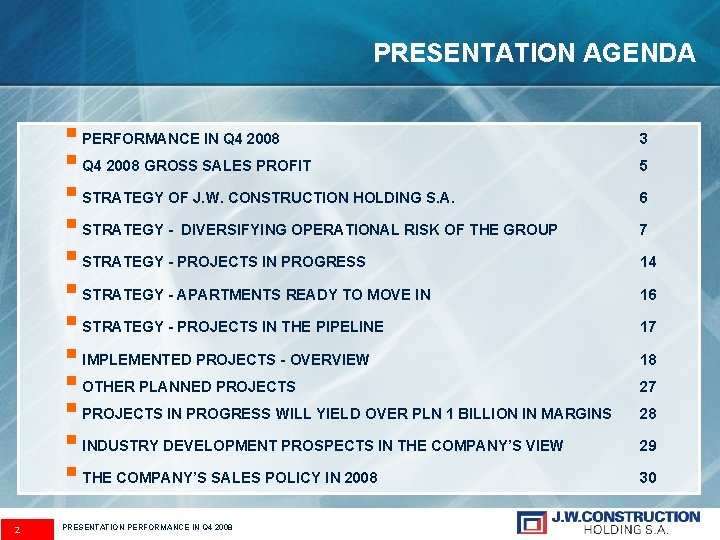 PRESENTATION AGENDA

- PERFORMANCE IN Q4 2008 3
- Q4 2008 GROSS SALES PROFIT 5
- STRATEGY OF J.W. CONSTRUCTION HOLDING S.A. 6
- STRATEGY - DIVERSIFYING OPERATIONAL RISK OF THE GROUP 7
- STRATEGY - PROJECTS IN PROGRESS 14
- STRATEGY - APARTMENTS READY TO MOVE IN 16
- STRATEGY - PROJECTS IN THE PIPELINE 17
- IMPLEMENTED PROJECTS - OVERVIEW 18
- OTHER PLANNED PROJECTS 27
- PROJECTS IN PROGRESS WILL YIELD OVER PLN 1 BILLION IN MARGINS 28
- INDUSTRY DEVELOPMENT PROSPECTS IN THE COMPANY'S VIEW 29
- THE COMPANY'S SALES POLICY IN 2008 30

2 PRESENTATION PERFORMANCE IN Q4 2008

J.W.CONSTRUCTION HOLDING S.A.